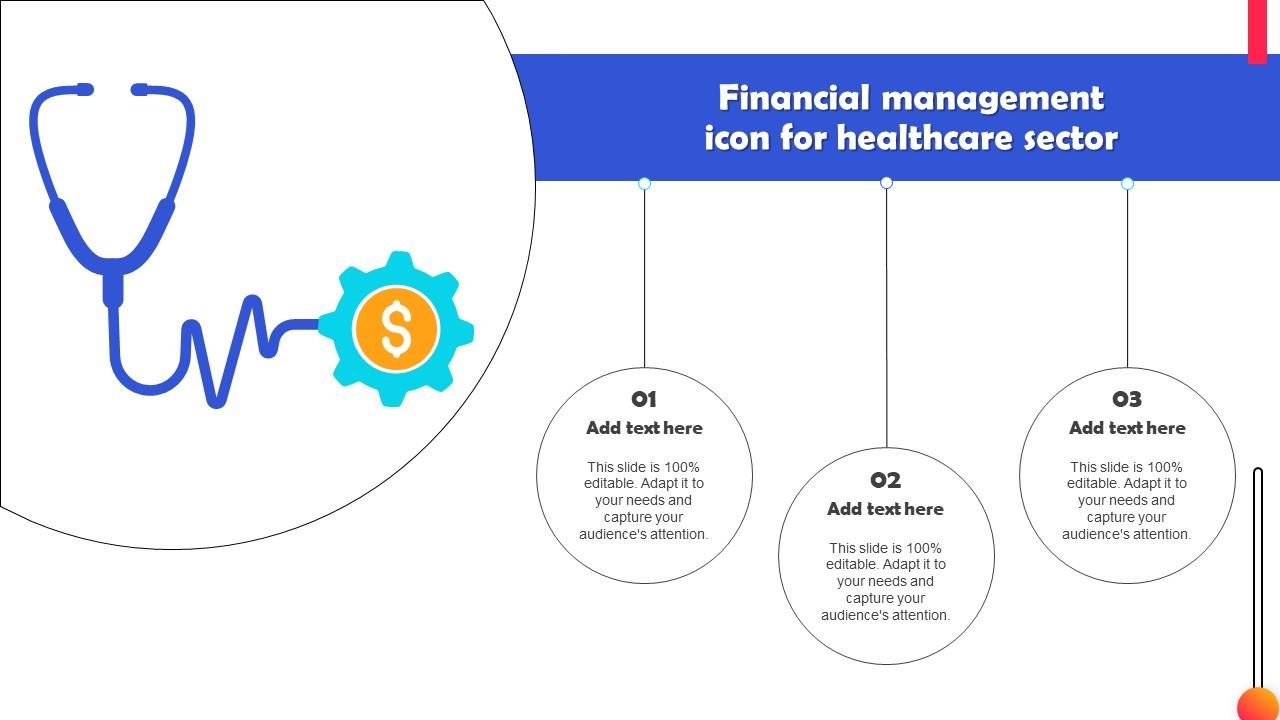 Financial management icon for healthcare sector

$

01
Add text here
This slide is 100% editable. Adapt it to your needs and capture your audience's attention.

02
Add text here
This slide is 100% editable. Adapt it to your needs and capture your audience's attention.

03
Add text here
This slide is 100% editable. Adapt it to your needs and capture your audience's attention.